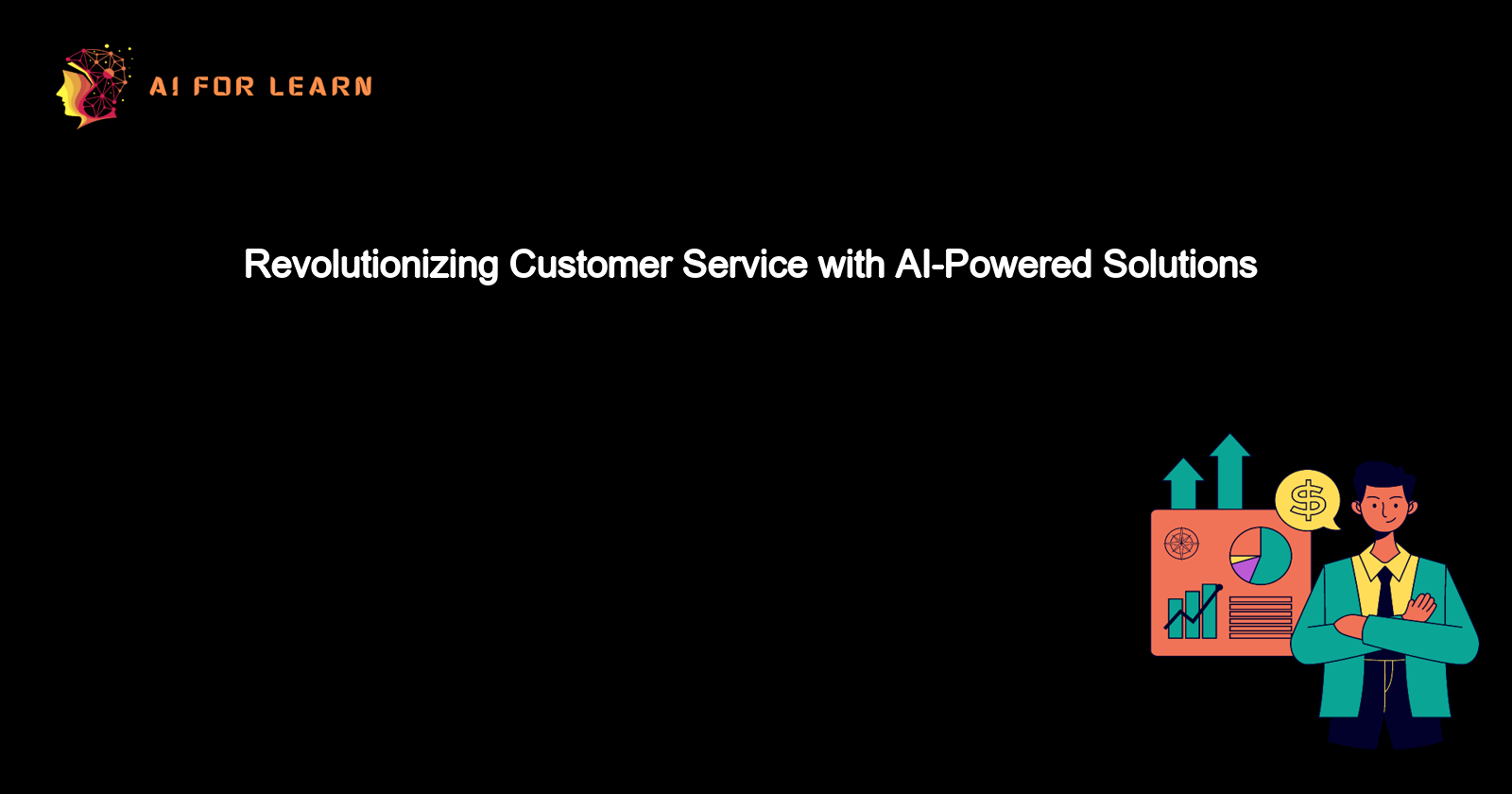 AI FOR LEARN

Revolutionizing Customer Service with AI-Powered Solutions

$